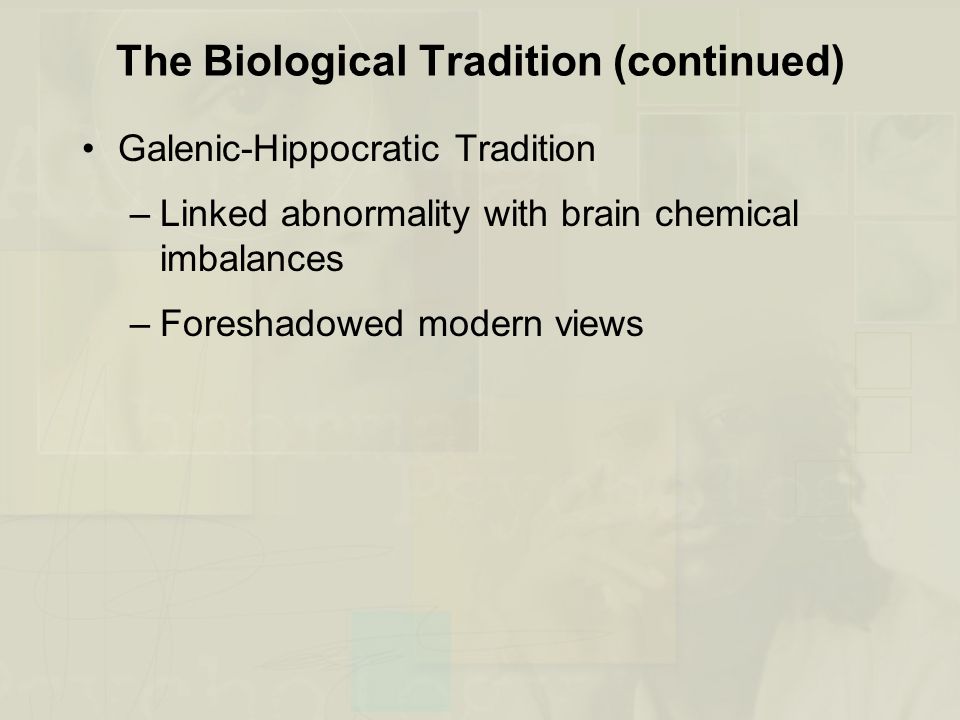 The Biological Tradition (continued)

• Galenic-Hippocratic Tradition

– Linked abnormality with brain chemical imbalances

– Foreshadowed modern views